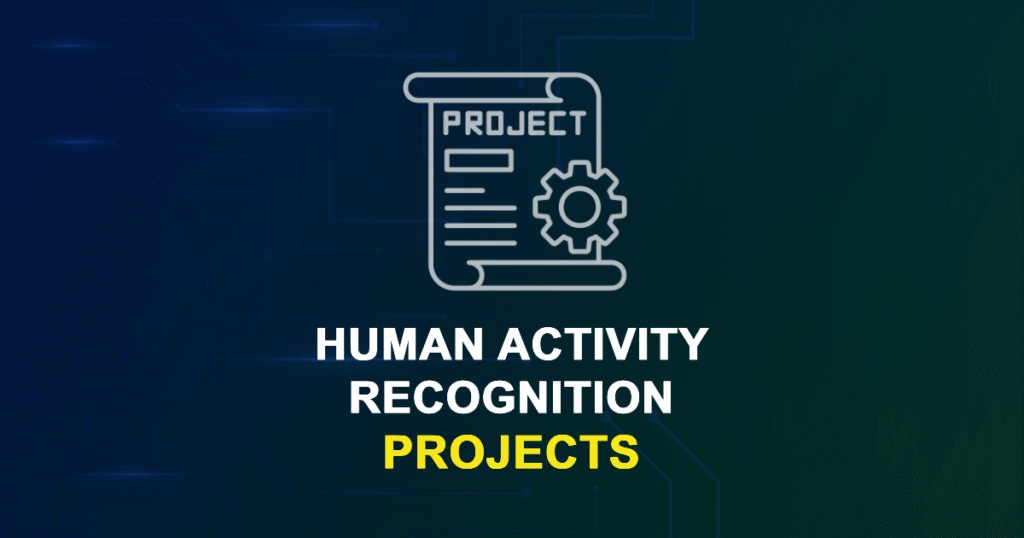 PROJECT

HUMAN ACTIVITY RECOGNITION PROJECTS